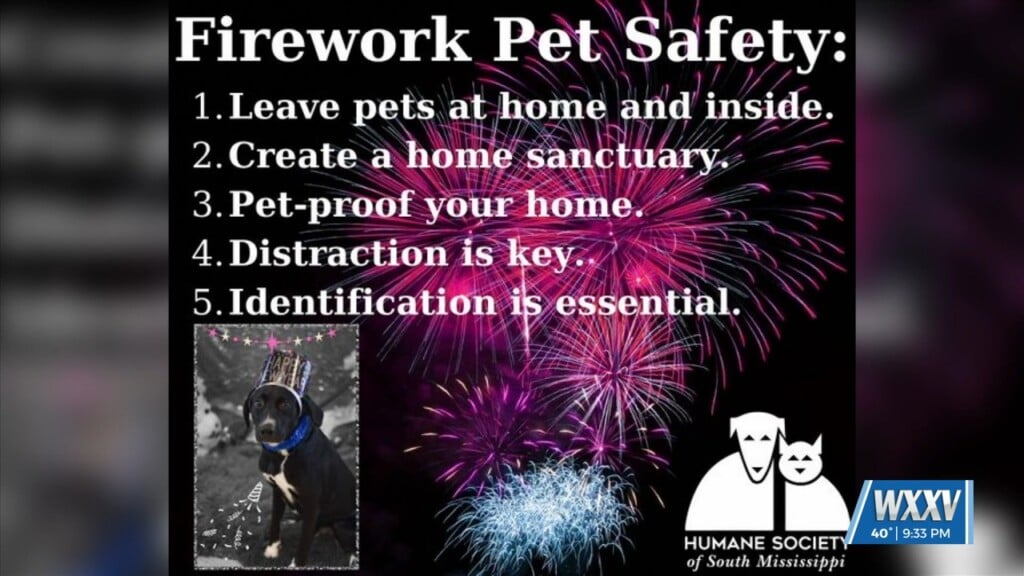 Firework Pet Safety:

1. Leave pets at home and inside.
2. Create a home sanctuary.
3. Pet-proof your home.
4. Distraction is key..
5. Identification is essential.

HUMANE SOCIETY of South Mississippi

WXXV
40° | 9:33 PM